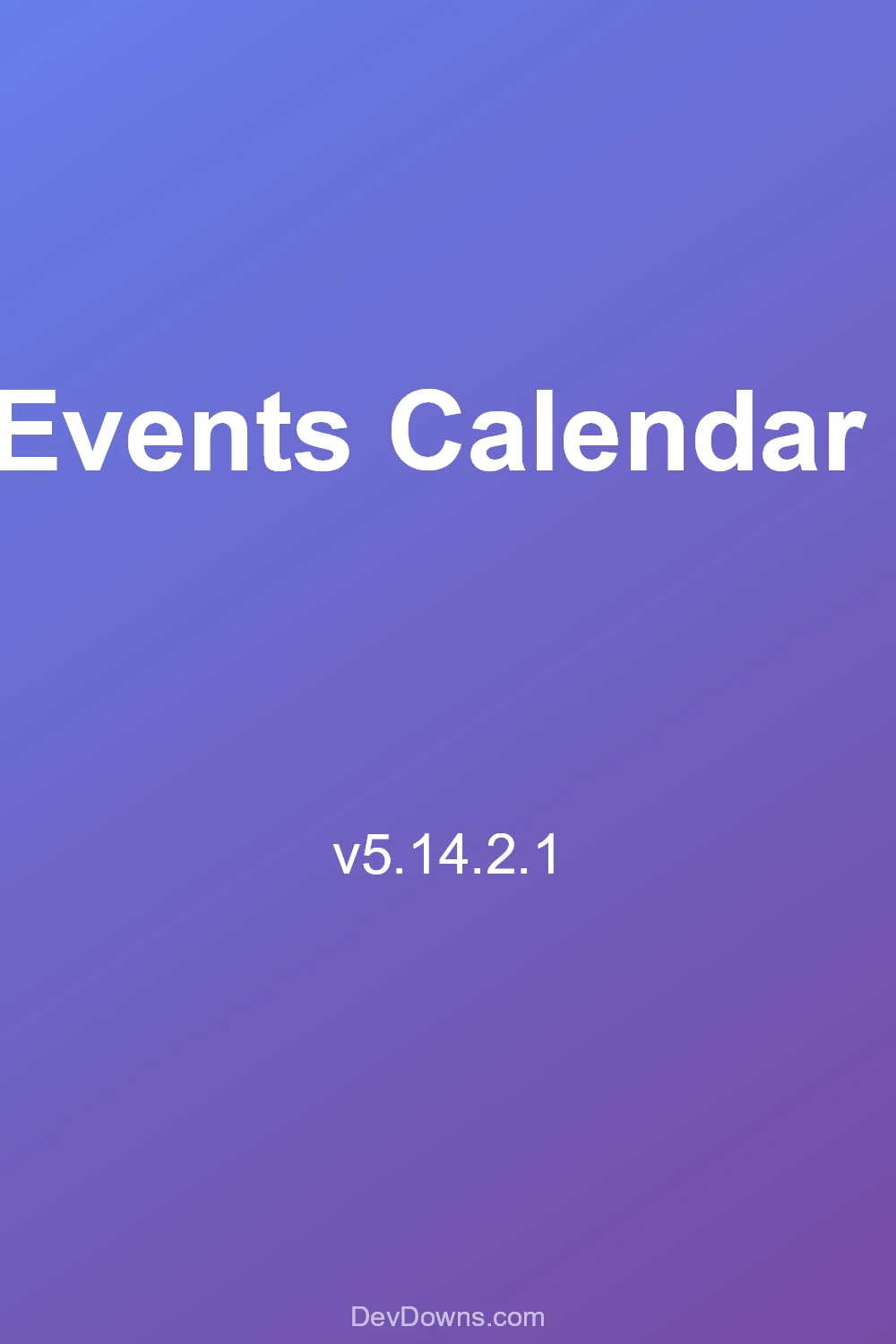 Events Calendar

v5.14.2.1

DevDowns.com